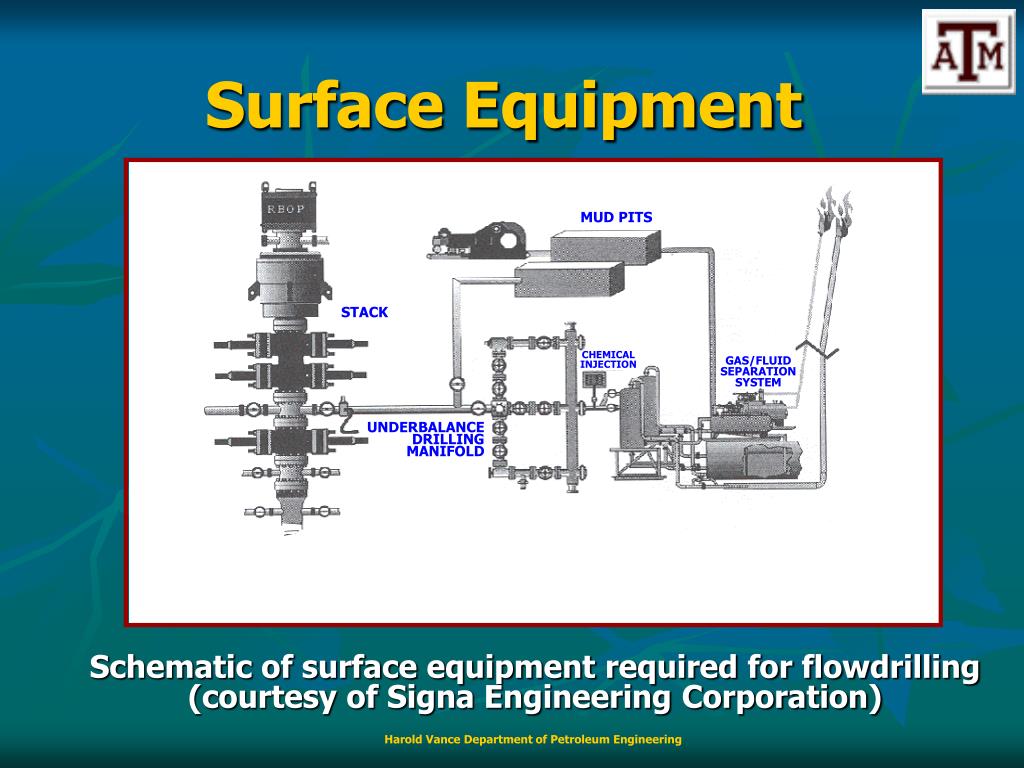 ATM

Surface Equipment

RBOP

MUD PITS

STACK

CHEMICAL INJECTION

GAS/FLUID SEPARATION SYSTEM

UNDERBALANCE DRILLING MANIFOLD

Schematic of surface equipment required for flowdrilling (courtesy of Signa Engineering Corporation)

Harold Vance Department of Petroleum Engineering